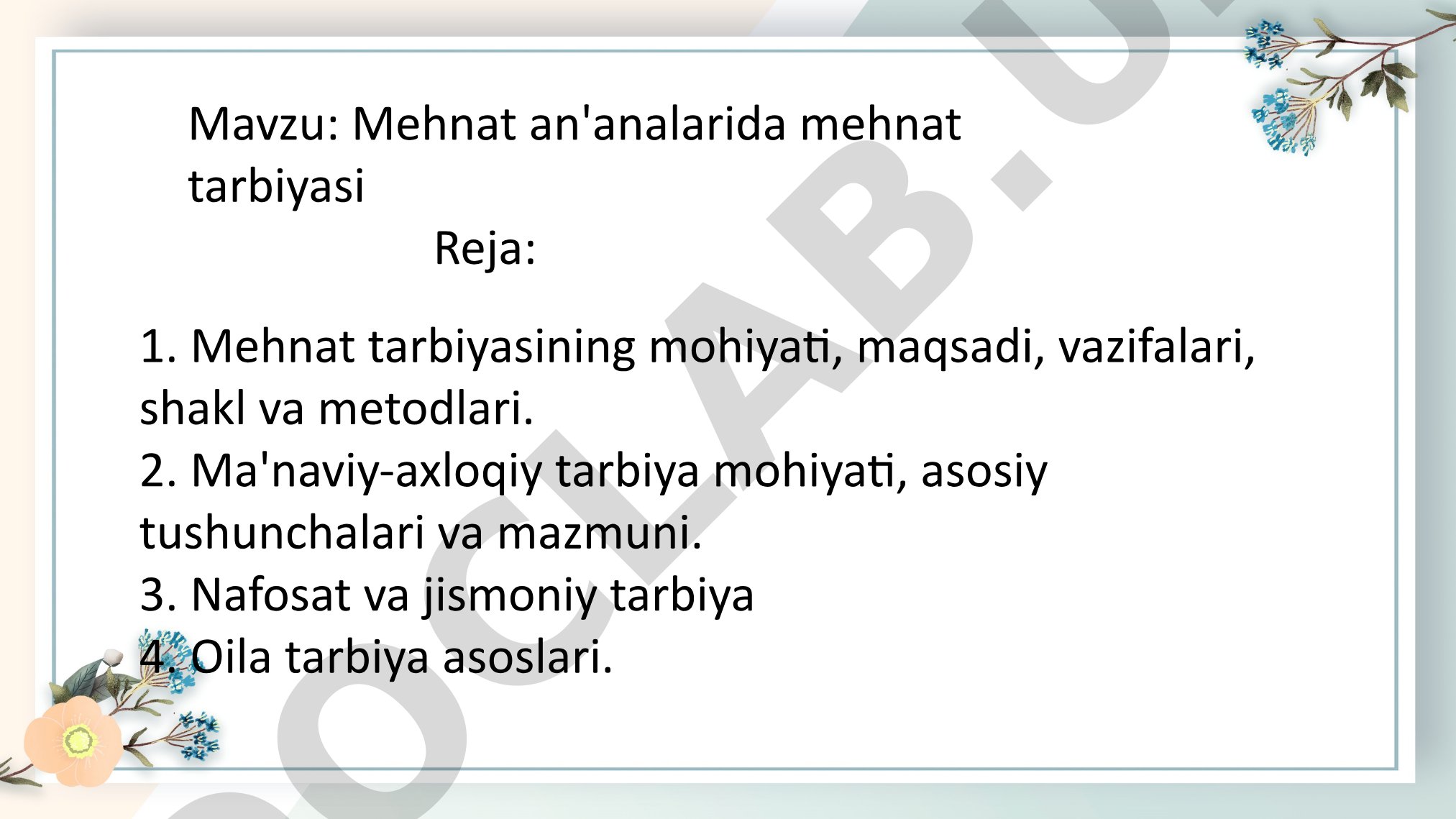 Mavzu: Mehnat an'analarida mehnat tarbiyasi

Reja:

1. Mehnat tarbiyasining mohiyati, maqsadi, vazifalari, shakl va metodlari.
2. Ma'naviy-axloqiy tarbiya mohiyati, asosiy tushunchalari va mazmuni.
3. Nafosat va jismoniy tarbiya
4. Oila tarbiya asoslari.

OCLAB.U